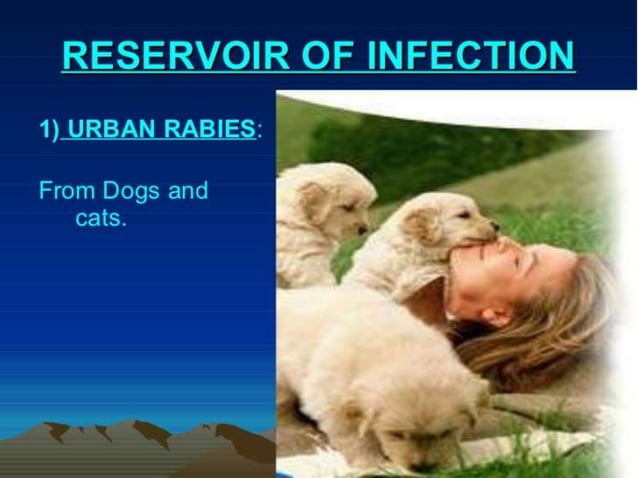 RESERVOIR OF INFECTION

1) URBAN RABIES:

From Dogs and cats.